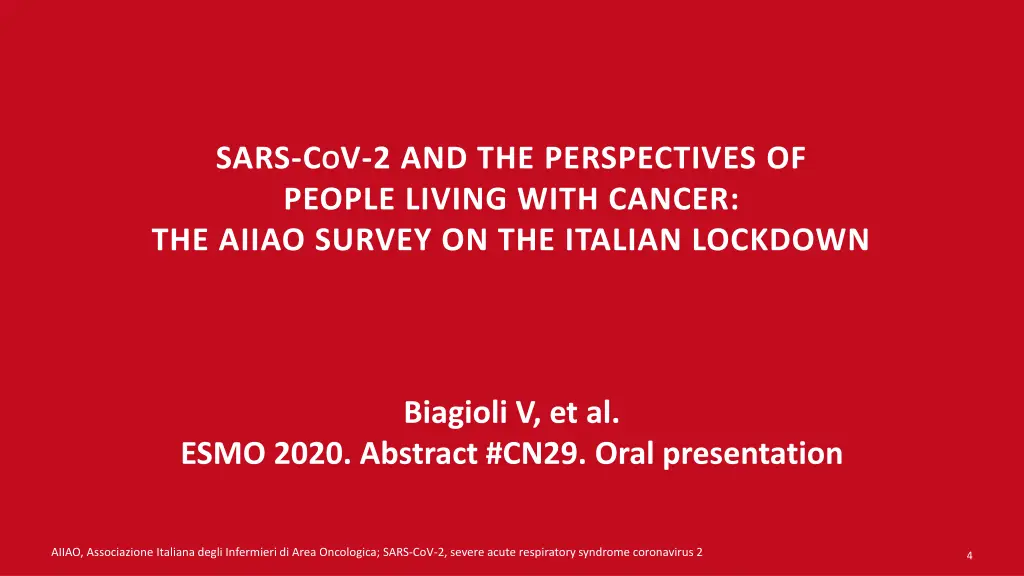 SARS-CoV-2 AND THE PERSPECTIVES OF PEOPLE LIVING WITH CANCER: THE AIIAO SURVEY ON THE ITALIAN LOCKDOWN

Biagioli V, et al.
ESMO 2020. Abstract #CN29. Oral presentation

AIIAO, Associazione Italiana degli Infermieri di Area Oncologica; SARS-CoV-2, severe acute respiratory syndrome coronavirus 2

4